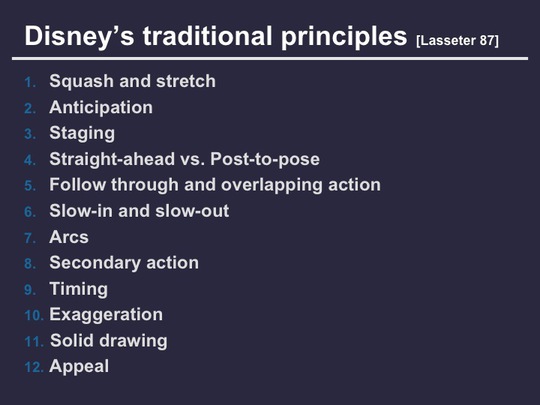 Disney’s traditional principles [Lasseter 87]

1. Squash and stretch
2. Anticipation
3. Staging
4. Straight-ahead vs. Post-to-pose
5. Follow through and overlapping action
6. Slow-in and slow-out
7. Arcs
8. Secondary action
9. Timing
10. Exaggeration
11. Solid drawing
12. Appeal